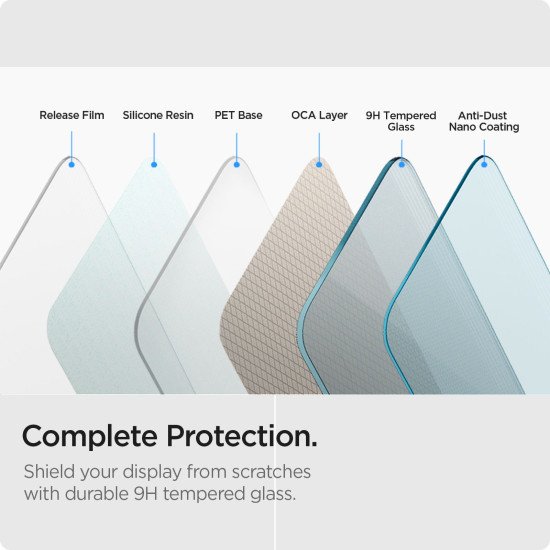 Release Film

Silicone Resin

PET Base

OCA Layer

9H Tempered Glass

Anti-Dust Nano Coating

Complete Protection.

Shield your display from scratches with durable 9H tempered glass.